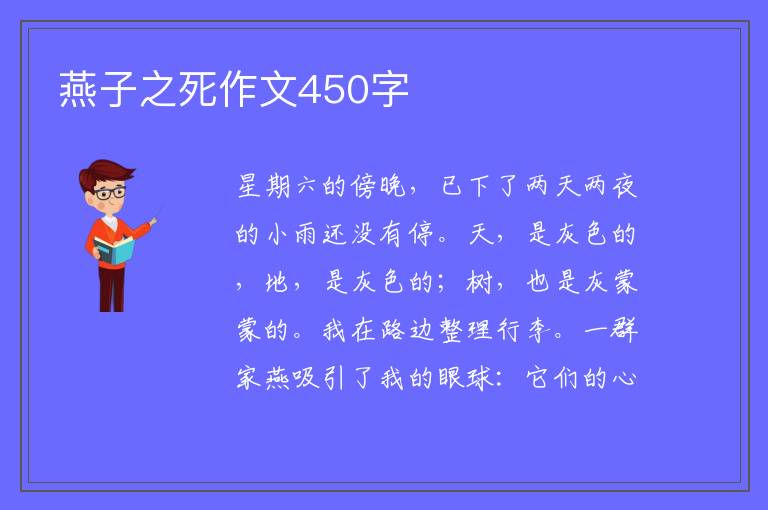 燕子之死作文450字

星期六的傍晚，已下了两天两夜的小雨还没有停。天，是灰色的，地，是灰色的；树，也是灰蒙蒙的。我在路边整理行李。一群家燕吸引了我的眼球：它们的心